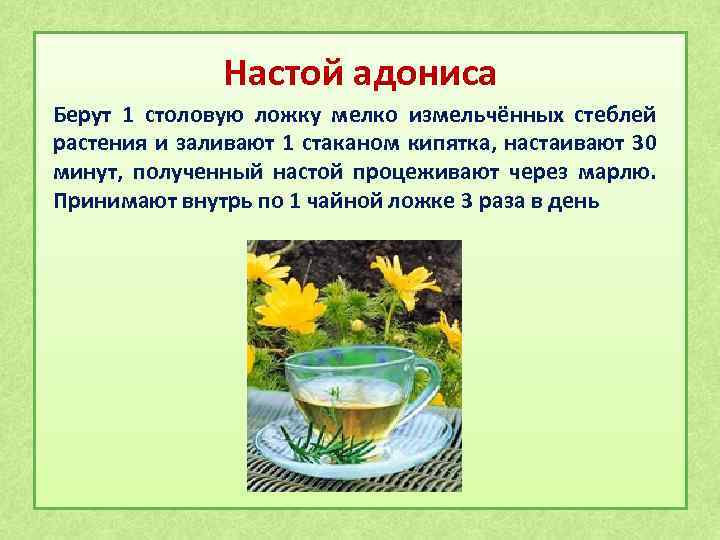 Настой адониса

Берут 1 столовую ложку мелко измельчённых стеблей растения и заливают 1 стаканом кипятка, настаивают 30 минут, полученный настой процеживают через марлю. Принимают внутрь по 1 чайной ложке 3 раза в день